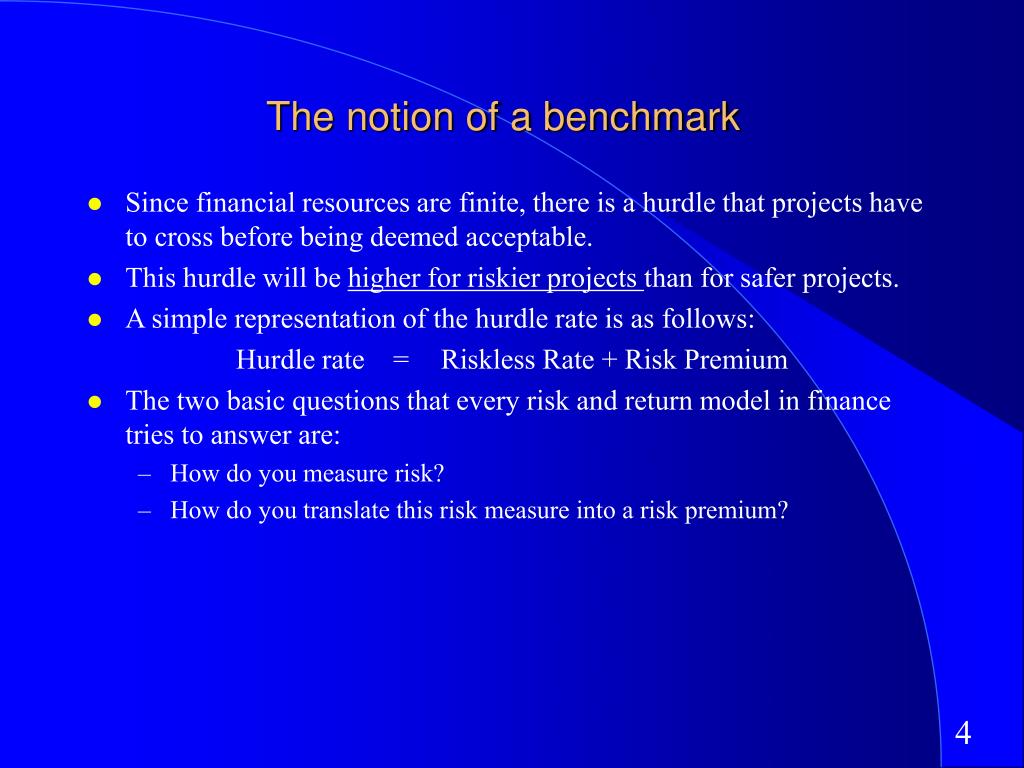 The notion of a benchmark

- Since financial resources are finite, there is a hurdle that projects have to cross before being deemed acceptable.
- This hurdle will be higher for riskier projects than for safer projects.
- A simple representation of the hurdle rate is as follows:

Hurdle rate = Riskless Rate + Risk Premium

- The two basic questions that every risk and return model in finance tries to answer are:
  – How do you measure risk?
  – How do you translate this risk measure into a risk premium?

4